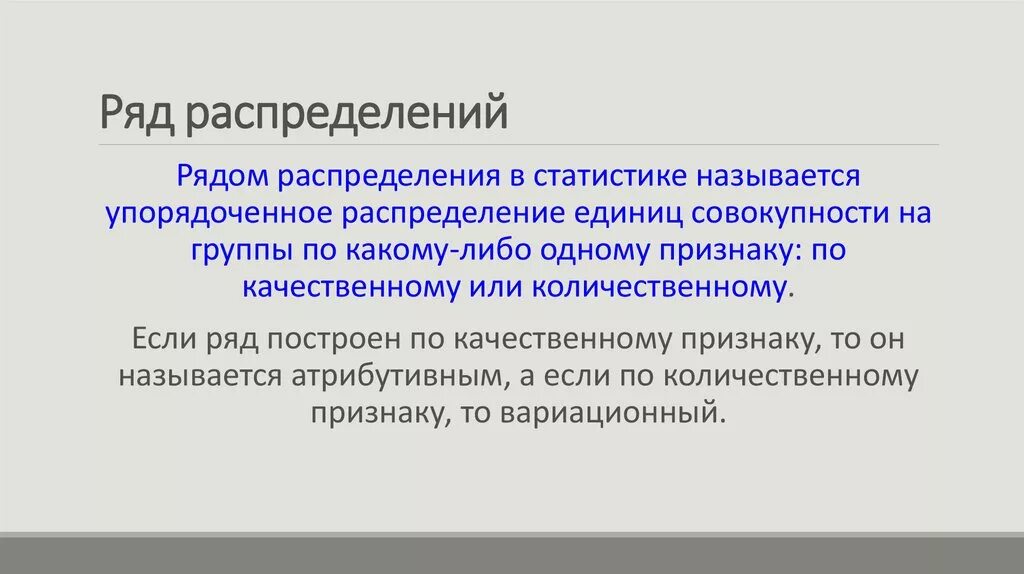 Ряд распределений

Рядом распределения в статистике называется упорядоченное распределение единиц совокупности на группы по какому-либо одному признаку: по качественному или количественному.

Если ряд построен по качественному признаку, то он называется атрибутивным, а если по количественному признаку, то вариационный.